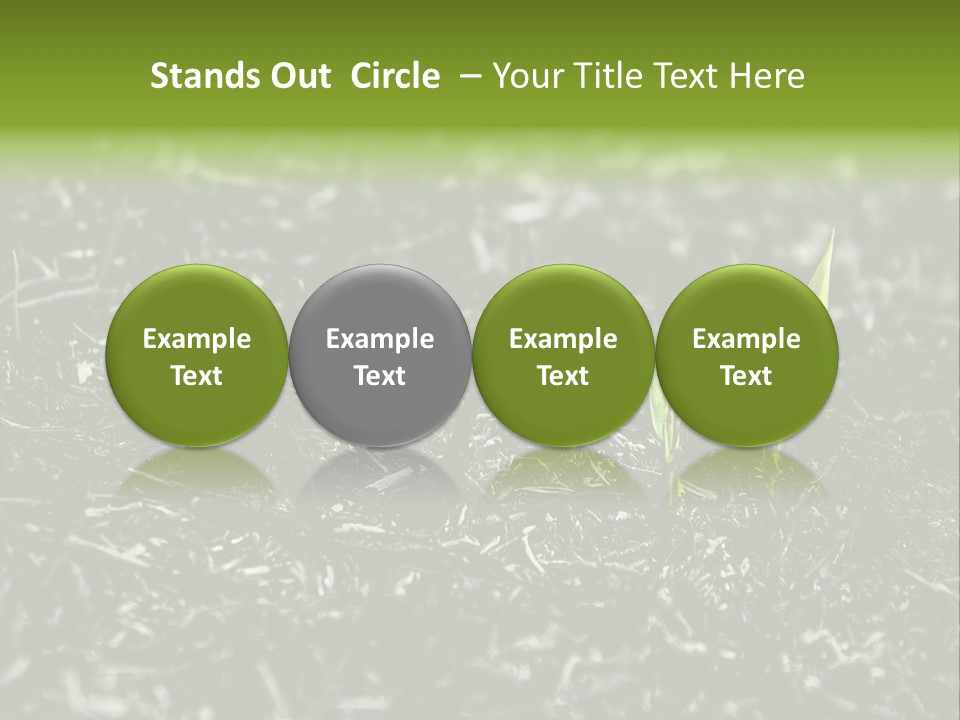 Stands Out Circle – Your Title Text Here

Example Text

Example Text

Example Text

Example Text